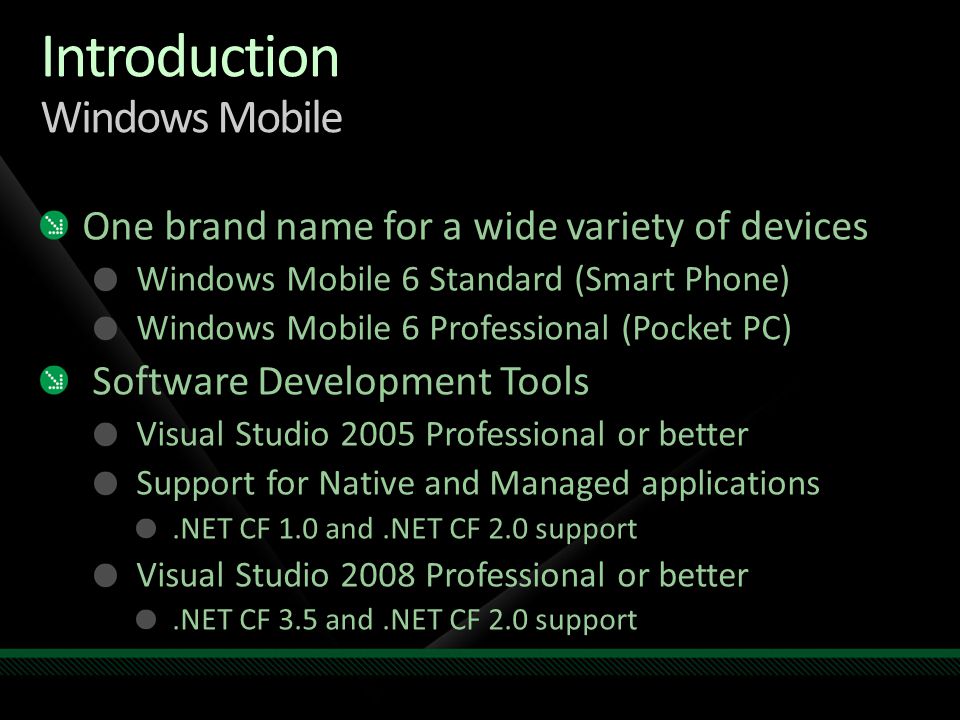 Introduction
Windows Mobile

One brand name for a wide variety of devices
Windows Mobile 6 Standard (Smart Phone)
Windows Mobile 6 Professional (Pocket PC)

Software Development Tools
Visual Studio 2005 Professional or better
Support for Native and Managed applications
.NET CF 1.0 and .NET CF 2.0 support
Visual Studio 2008 Professional or better
.NET CF 3.5 and .NET CF 2.0 support